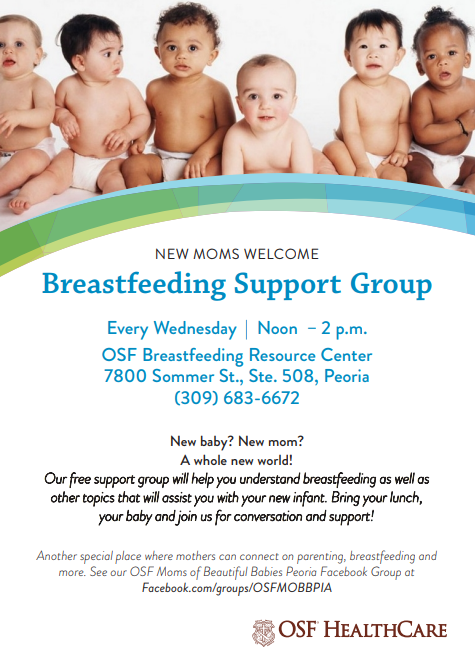 NEW MOMS WELCOME

Breastfeeding Support Group

Every Wednesday | Noon – 2 p.m.

OSF Breastfeeding Resource Center
7800 Sommer St., Ste. 508, Peoria
(309) 683-6672

New baby? New mom?
A whole new world!
Our free support group will help you understand breastfeeding as well as other topics that will assist you with your new infant. Bring your lunch, your baby and join us for conversation and support!

Another special place where mothers can connect on parenting, breastfeeding and more. See our OSF Moms of Beautiful Babies Peoria Facebook Group at Facebook.com/groups/OSFMOBBPIA

OSF HEALTHCARE